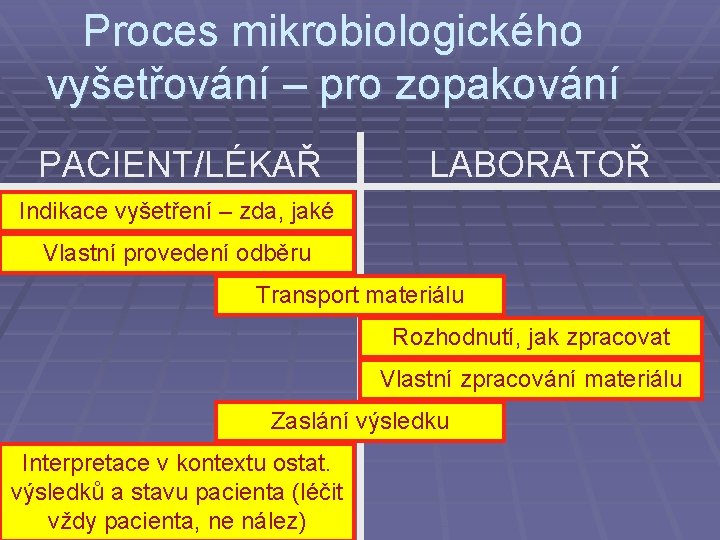 Proces mikrobiologického vyšetřování – pro zopakování

PACIENT/LÉKAŘ

LABORATOŘ

Indikace vyšetření – zda, jaké

Vlastní provedení odběru

Transport materiálu

Rozhodnutí, jak zpracovat

Vlastní zpracování materiálu

Zaslání výsledku

Interpretace v kontextu ostat. výsledků a stavu pacienta (léčit vždy pacienta, ne nález)